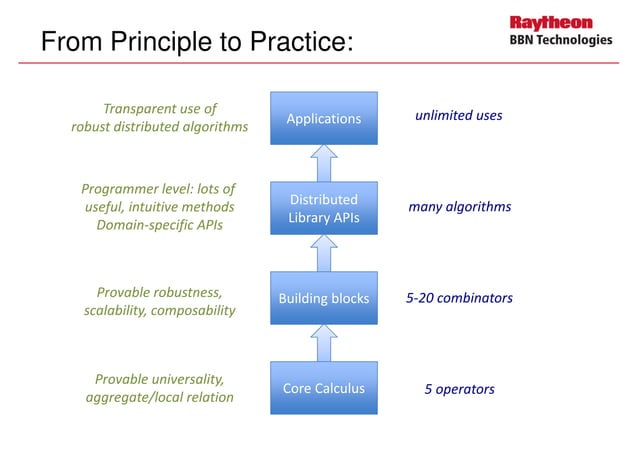 From Principle to Practice:

Raytheon
BBN Technologies

Transparent use of robust distributed algorithms

Applications

unlimited uses

Programmer level: lots of useful, intuitive methods
Domain-specific APIs

Distributed Library APIs

many algorithms

Provable robustness, scalability, composability

Building blocks

5-20 combinators

Provable universality, aggregate/local relation

Core Calculus

5 operators